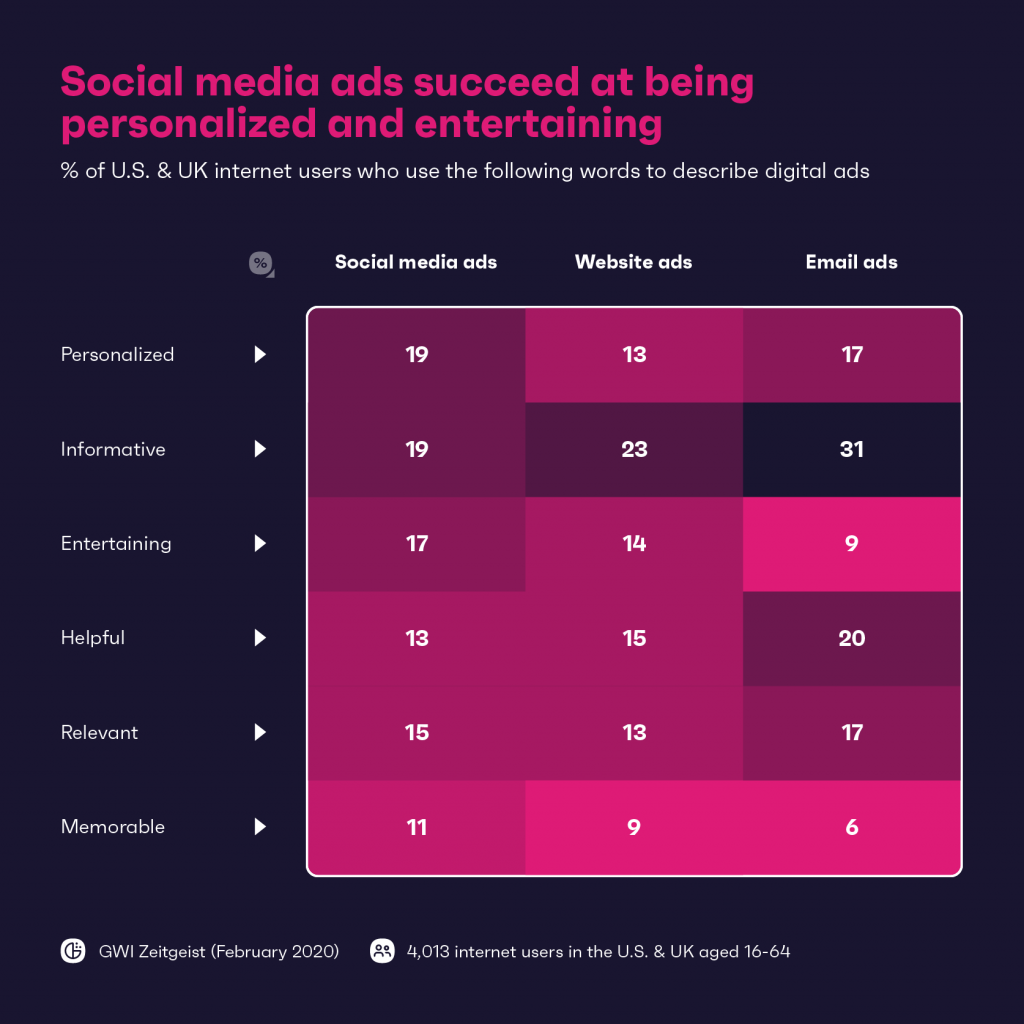 Social media ads succeed at being personalized and entertaining

% of U.S. & UK internet users who use the following words to describe digital ads

| % | Social media ads | Website ads | Email ads |
|---|---|---|---|
| Personalized | 19 | 13 | 17 |
| Informative | 19 | 23 | 31 |
| Entertaining | 17 | 14 | 9 |
| Helpful | 13 | 15 | 20 |
| Relevant | 15 | 13 | 17 |
| Memorable | 11 | 9 | 6 |

GWI Zeitgeist (February 2020)

4,013 internet users in the U.S. & UK aged 16-64